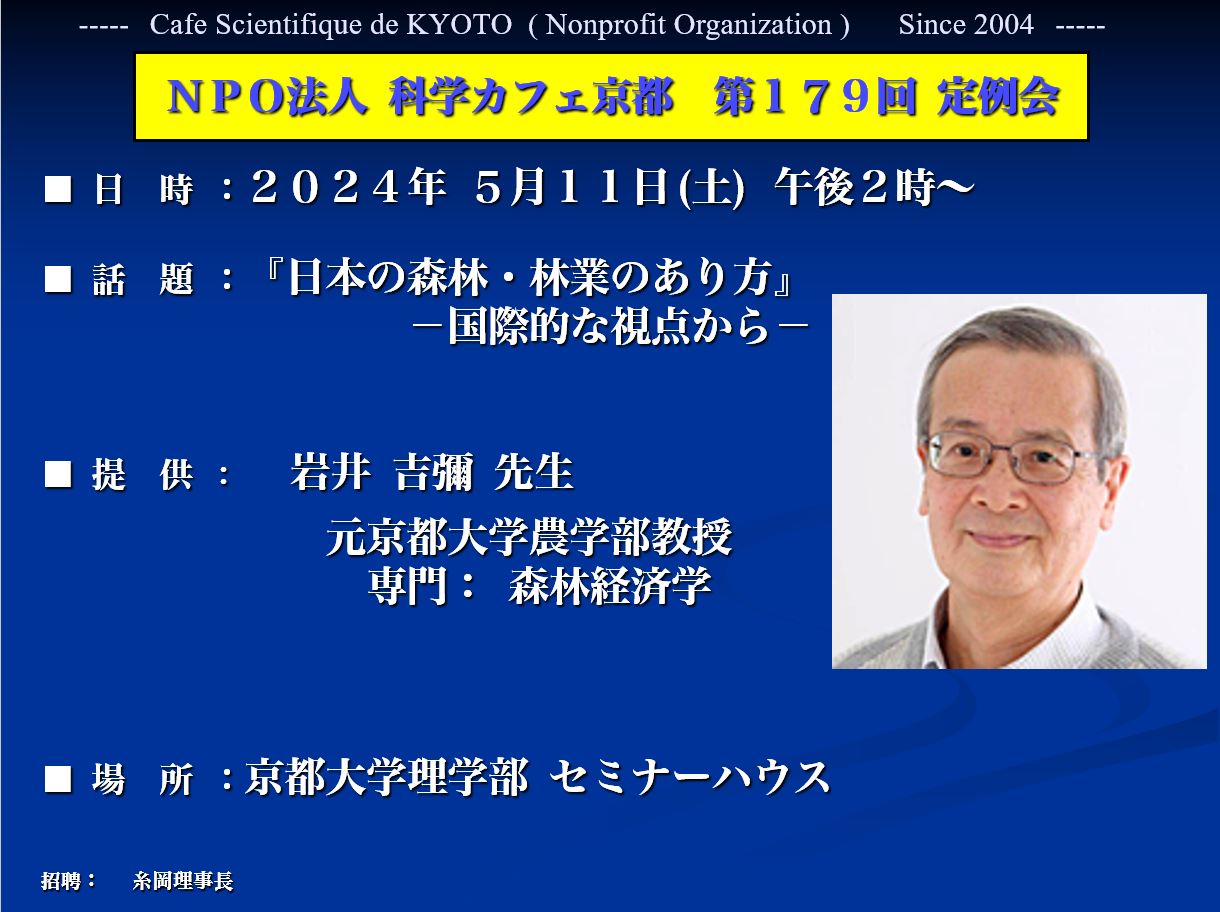 ----- Cafe Scientifique de KYOTO ( Nonprofit Organization ) Since 2004 -----

ＮＰＯ法人 科学カフェ京都 第１７９回 定例会

■ 日 時 ：２０２４年 5月１１日(土) 午後２時～

■ 話 題 ：『日本の森林・林業のあり方』
－国際的な視点から－

■ 提 供 ： 岩井 吉彌 先生

元京都大学農学部教授
専門： 森林経済学

■ 場 所 ：京都大学理学部 セミナーハウス

招聘： 糸岡理事長